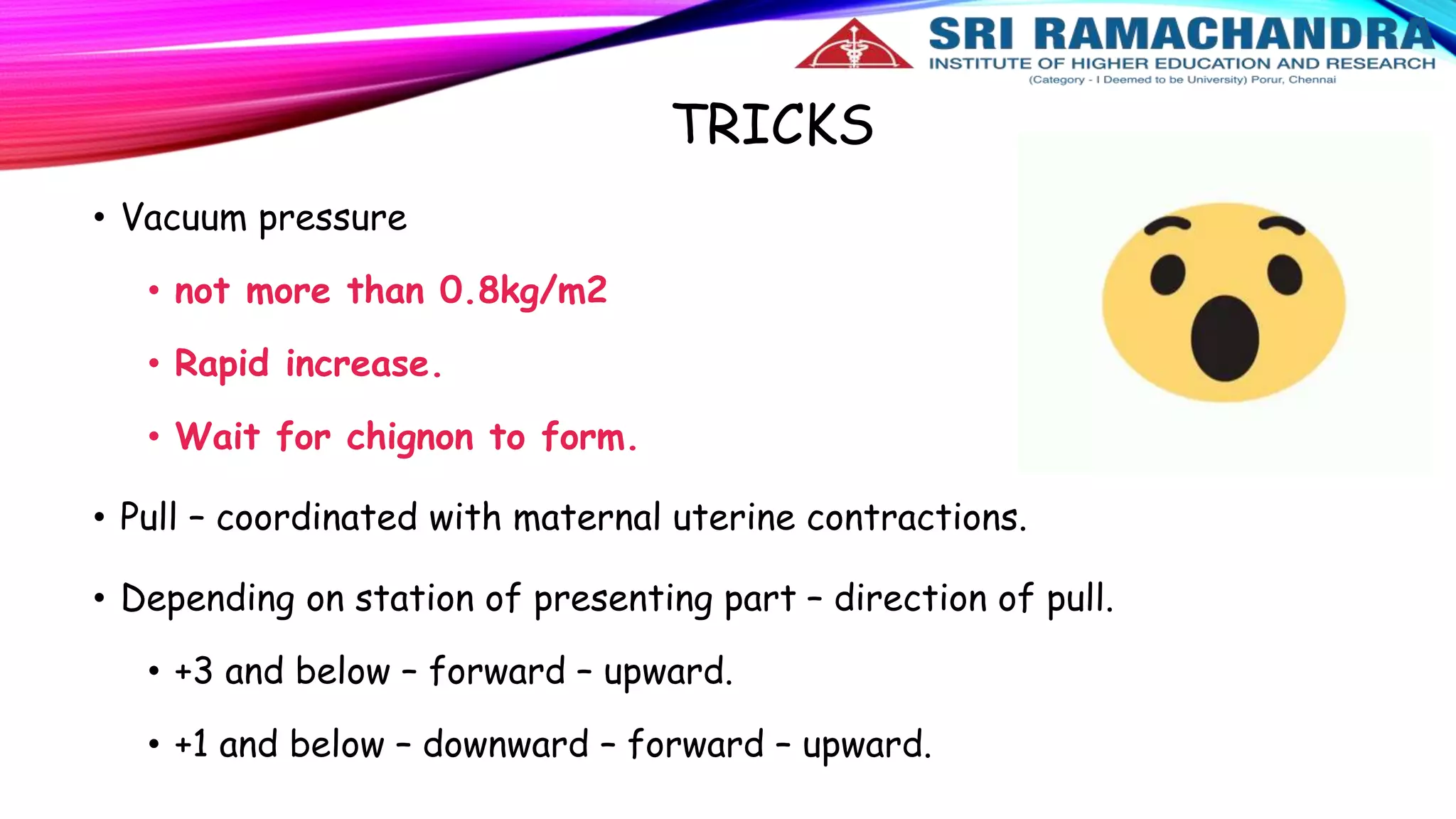 SRI RAMACHANDRA
INSTITUTE OF HIGHER EDUCATION AND RESEARCH
(Category - I Deemed to be University) Porur, Chennai

TRICKS

• Vacuum pressure

• not more than 0.8kg/m2

• Rapid increase.

• Wait for chignon to form.

• Pull – coordinated with maternal uterine contractions.

• Depending on station of presenting part – direction of pull.

• +3 and below – forward – upward.

• +1 and below – downward – forward – upward.